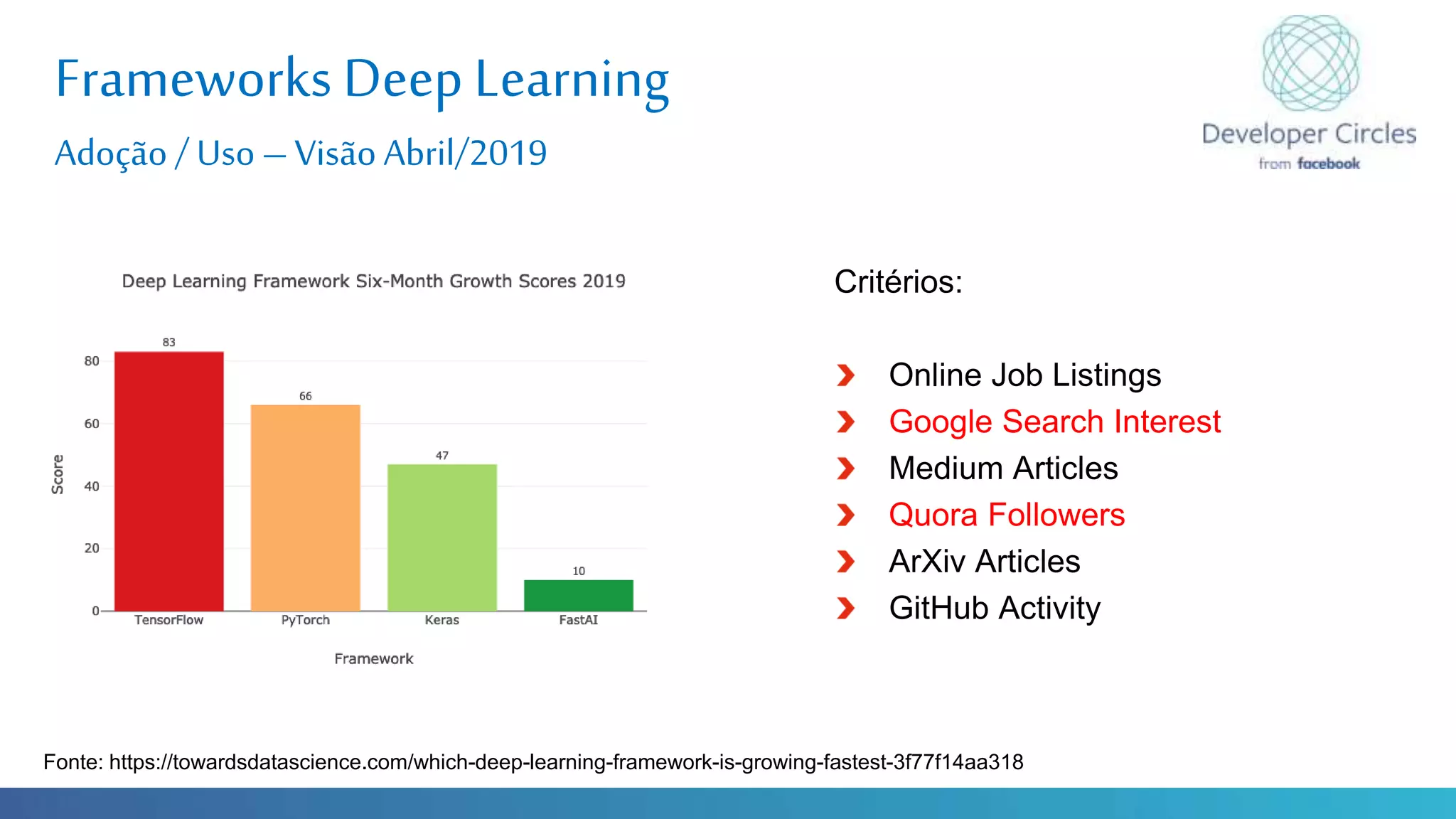 Frameworks Deep Learning

Adoção / Uso – Visão Abril/2019

Developer Circles
from facebook

Deep Learning Framework Six-Month Growth Scores 2019

Score

80
60
40
20
0

83
66
47
10

TensorFlow
PyTorch
Keras
FastAI

Framework

Critérios:

Online Job Listings
Google Search Interest
Medium Articles
Quora Followers
ArXiv Articles
GitHub Activity

Fonte: https://towardsdatascience.com/which-deep-learning-framework-is-growing-fastest-3f77f14aa318